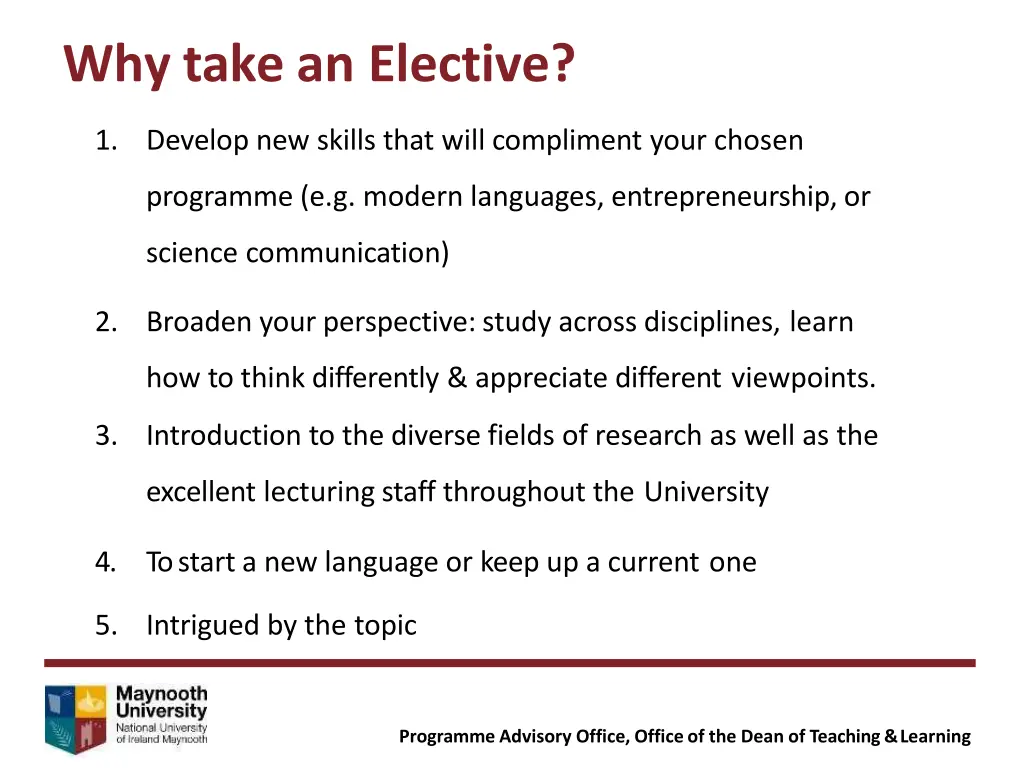 Why take an Elective?

1. Develop new skills that will compliment your chosen programme (e.g. modern languages, entrepreneurship, or science communication)

2. Broaden your perspective: study across disciplines, learn how to think differently & appreciate different viewpoints.

3. Introduction to the diverse fields of research as well as the excellent lecturing staff throughout the University

4. To start a new language or keep up a current one

5. Intrigued by the topic

Maynooth University National University of Ireland Maynooth

Programme Advisory Office, Office of the Dean of Teaching & Learning